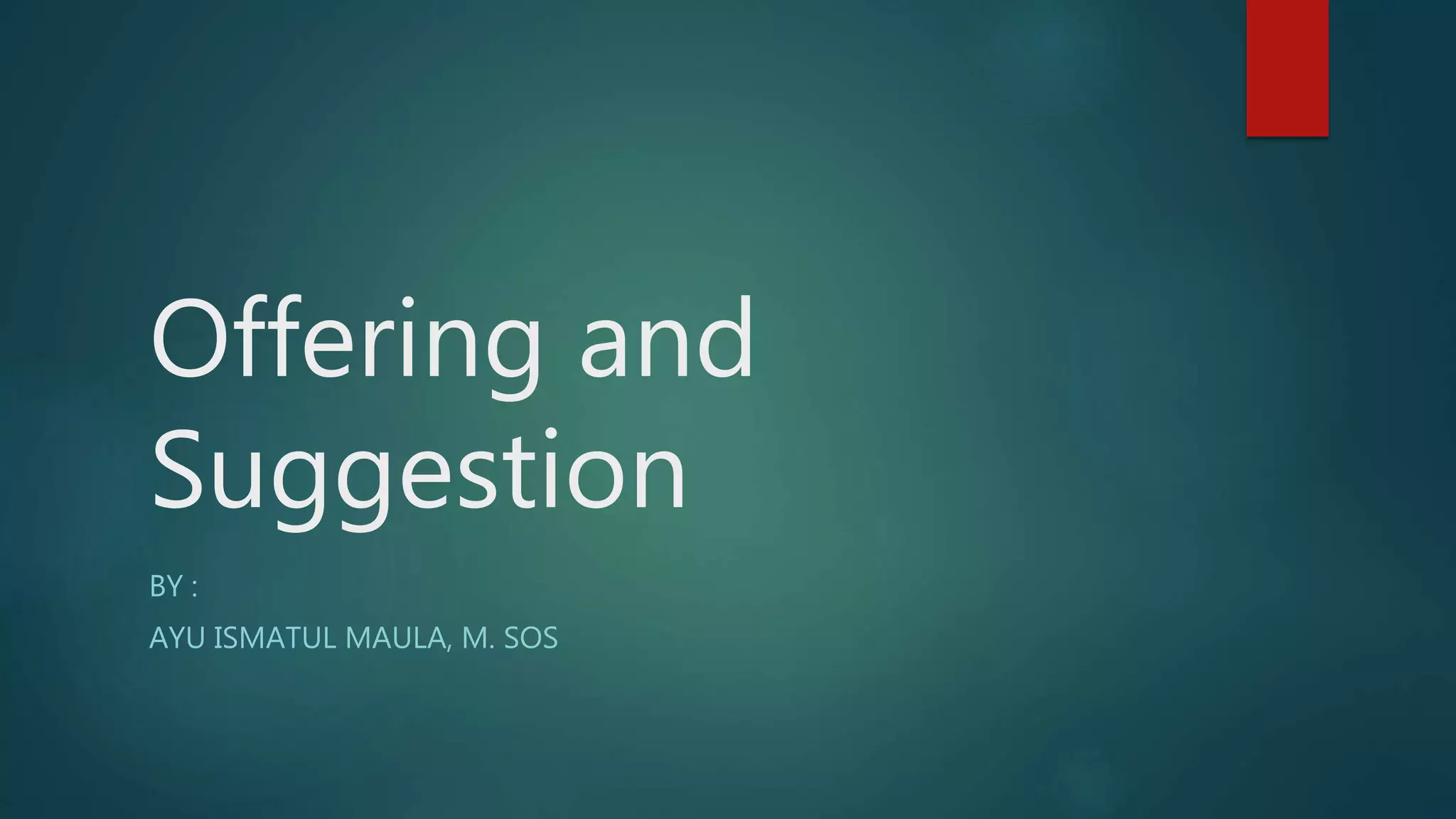 Offering and Suggestion

BY :

AYU ISMATUL MAULA, M. SOS